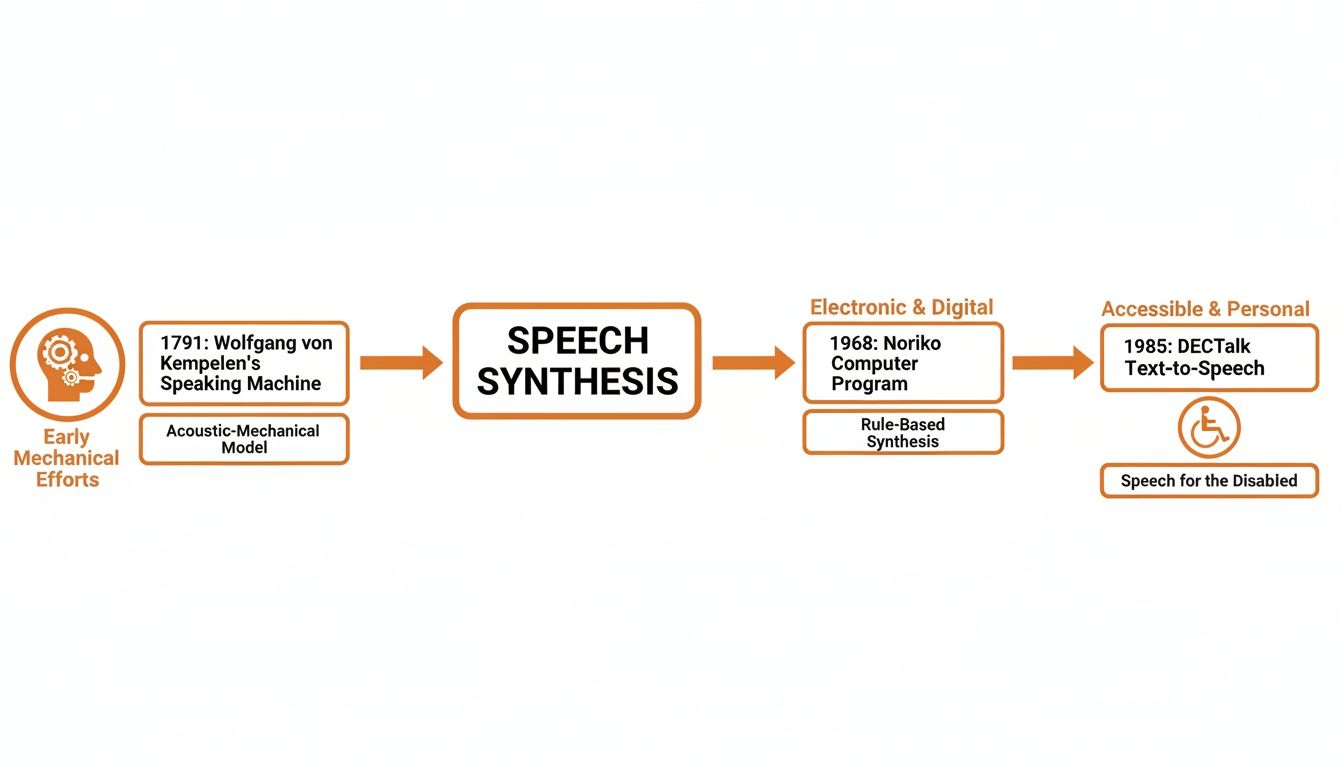 Early Mechanical Efforts

1791: Wolfgang von Kempelen's Speaking Machine

Acoustic-Mechanical Model

SPEECH SYNTHESIS

Electronic & Digital

1968: Noriko Computer Program

Rule-Based Synthesis

Accessible & Personal

1985: DECTalk Text-to-Speech

Speech for the Disabled